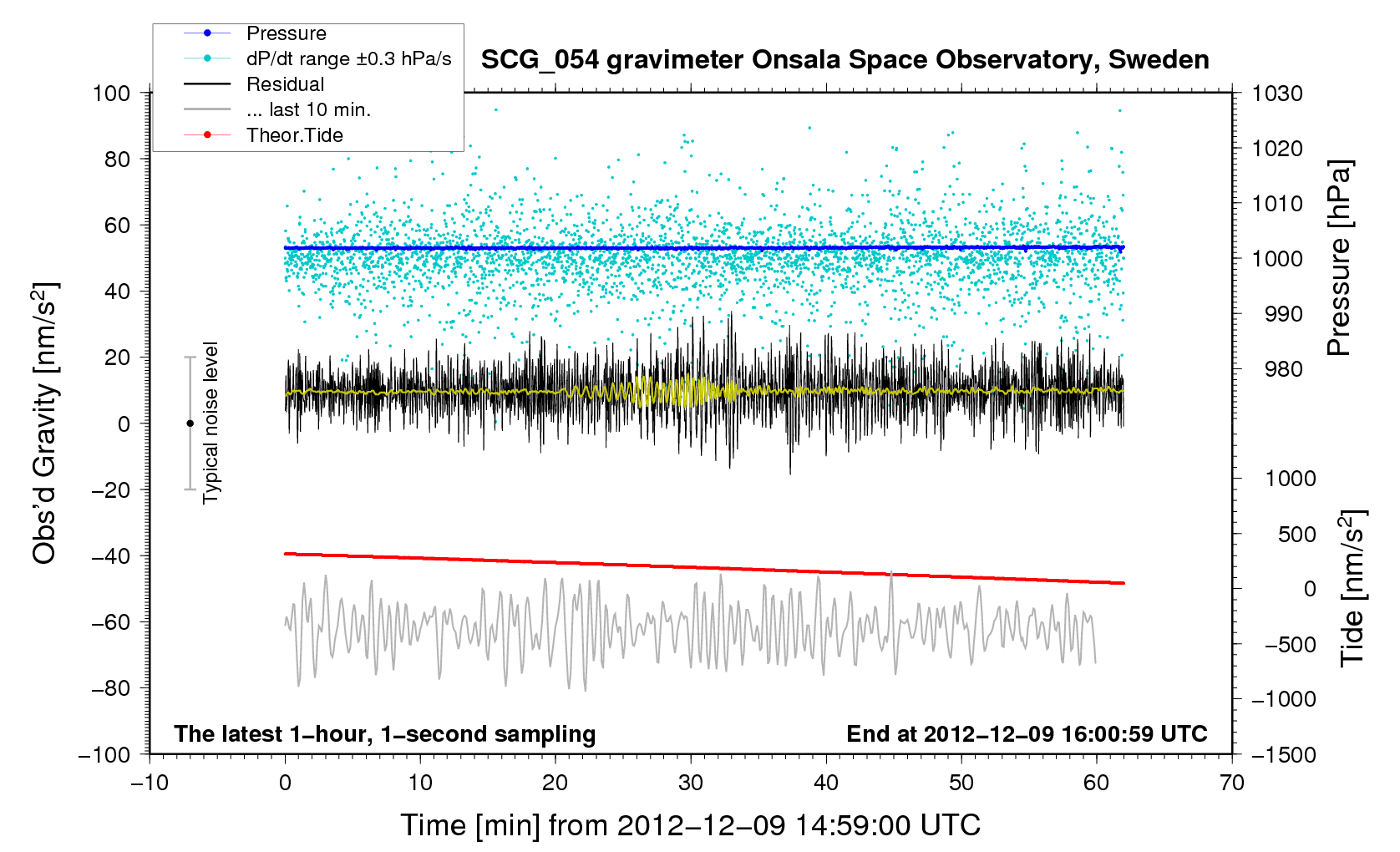 Pressure
dP/dt range ±0.3 hPa/s
Residual
... last 10 min.
Theor.Tide

SCG_054 gravimeter Onsala Space Observatory, Sweden

100
80
60
40
20
0
−20
−40
−60
−80
−100

Obs'd Gravity [nm/s$^2$]

Typical noise level

1030
1020
1010
1000
990
980

Pressure [hPa]

1000
500
0
−500
−1000
−1500

Tide [nm/s$^2$]

The latest 1−hour, 1−second sampling

End at 2012−12−09 16:00:59 UTC

−10
0
10
20
30
40
50
60
70

Time [min] from 2012−12−09 14:59:00 UTC